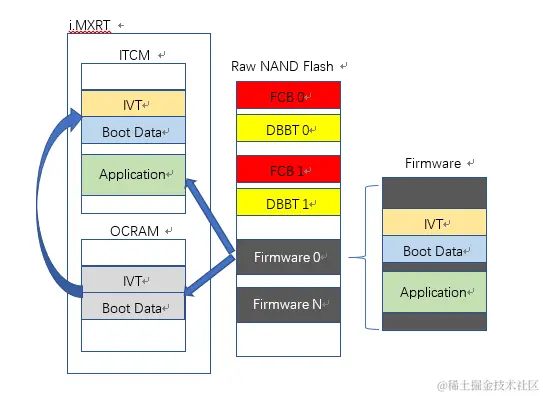 i.MXRT

ITCM

IVT

Boot Data

Application

OCRAM

IVT

Boot Data

Raw NAND Flash

FCB 0

DBBT 0

FCB 1

DBBT 1

Firmware 0

Firmware N

Firmware

IVT

Boot Data

Application

@稀土掘金技术社区